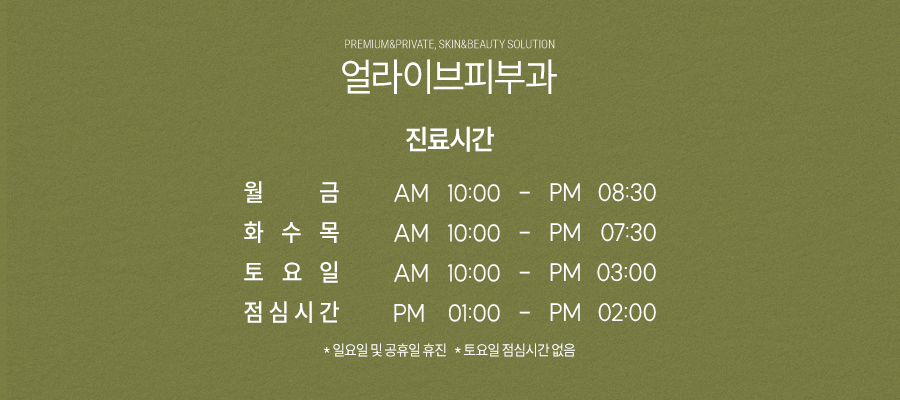 PREMIUM&PRIVATE, SKIN&BEAUTY SOLUTION
얼라이브피부과

진료시간

| 월 금 | AM 10:00 - PM 08:30 |
|---|---|
| 화 수 목 | AM 10:00 - PM 07:30 |
| 토 요 일 | AM 10:00 - PM 03:00 |
| 점심시간 | PM 01:00 - PM 02:00 |

* 일요일 및 공휴일 휴진 * 토요일 점심시간 없음